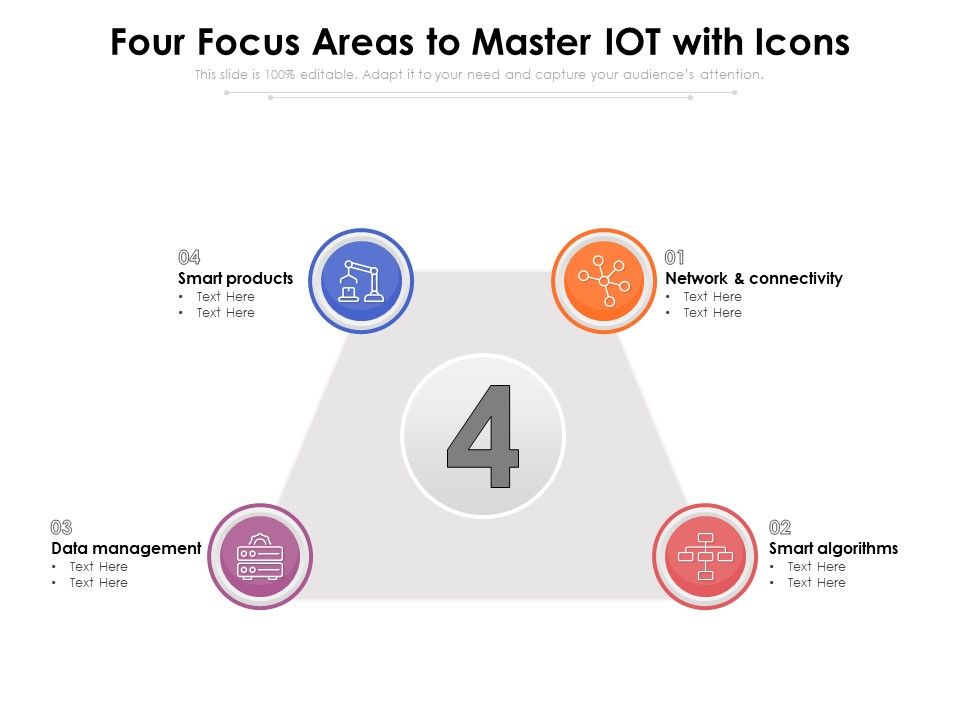 Four Focus Areas to Master IOT with Icons

This slide is 100% editable. Adapt it to your need and capture your audience's attention.

04
Smart products
• Text Here
• Text Here

01
Network & connectivity
• Text Here
• Text Here

4

03
Data management
• Text Here
• Text Here

02
Smart algorithms
• Text Here
• Text Here